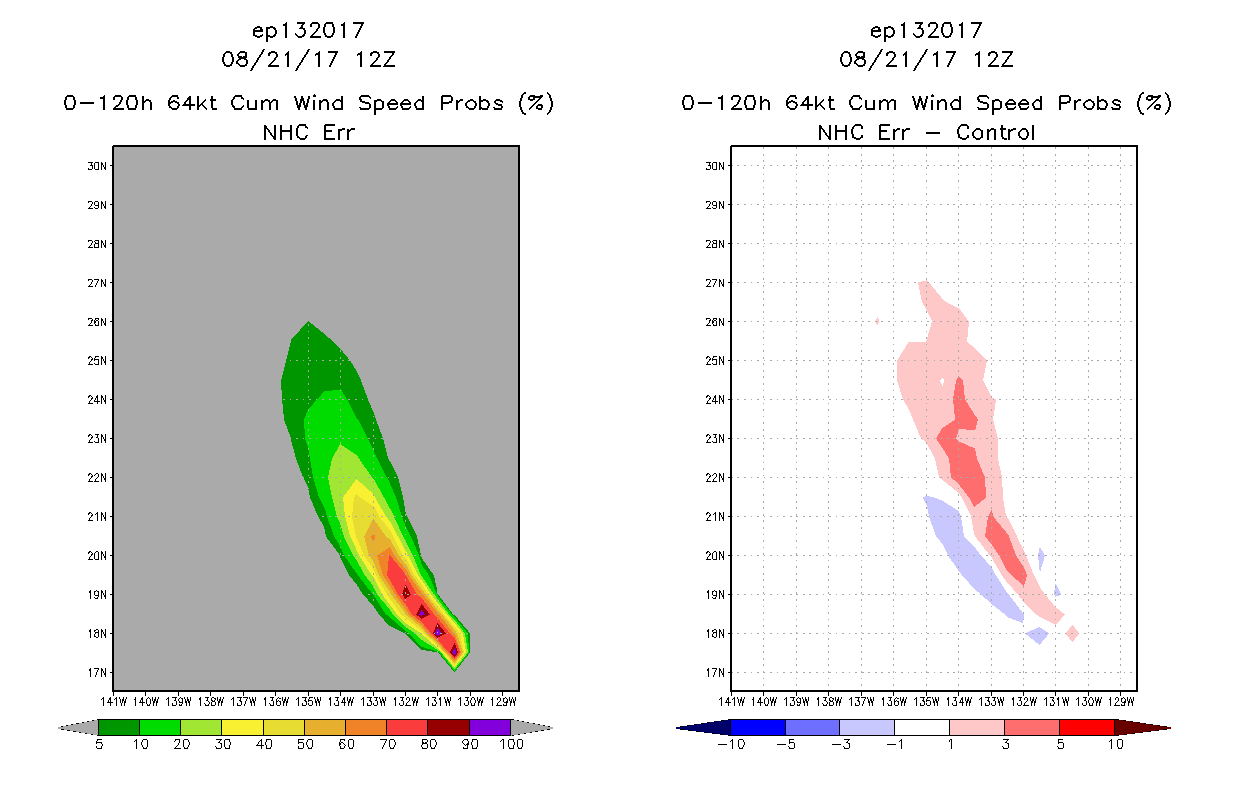 ep132017
08/21/17 12Z
0-120h 64kt Cum Wind Speed Probs (%)
NHC Err

30N
29N
28N
27N
26N
25N
24N
23N
22N
21N
20N
19N
18N
17N

141W 140W 139W 138W 137W 136W 135W 134W 133W 132W 131W 130W 129W

5 10 20 30 40 50 60 70 80 90 100

ep132017
08/21/17 12Z
0-120h 64kt Cum Wind Speed Probs (%)
NHC Err - Control

30N
29N
28N
27N
26N
25N
24N
23N
22N
21N
20N
19N
18N
17N

141W 140W 139W 138W 137W 136W 135W 134W 133W 132W 131W 130W 129W

-10 -5 -3 -1 1 3 5 10